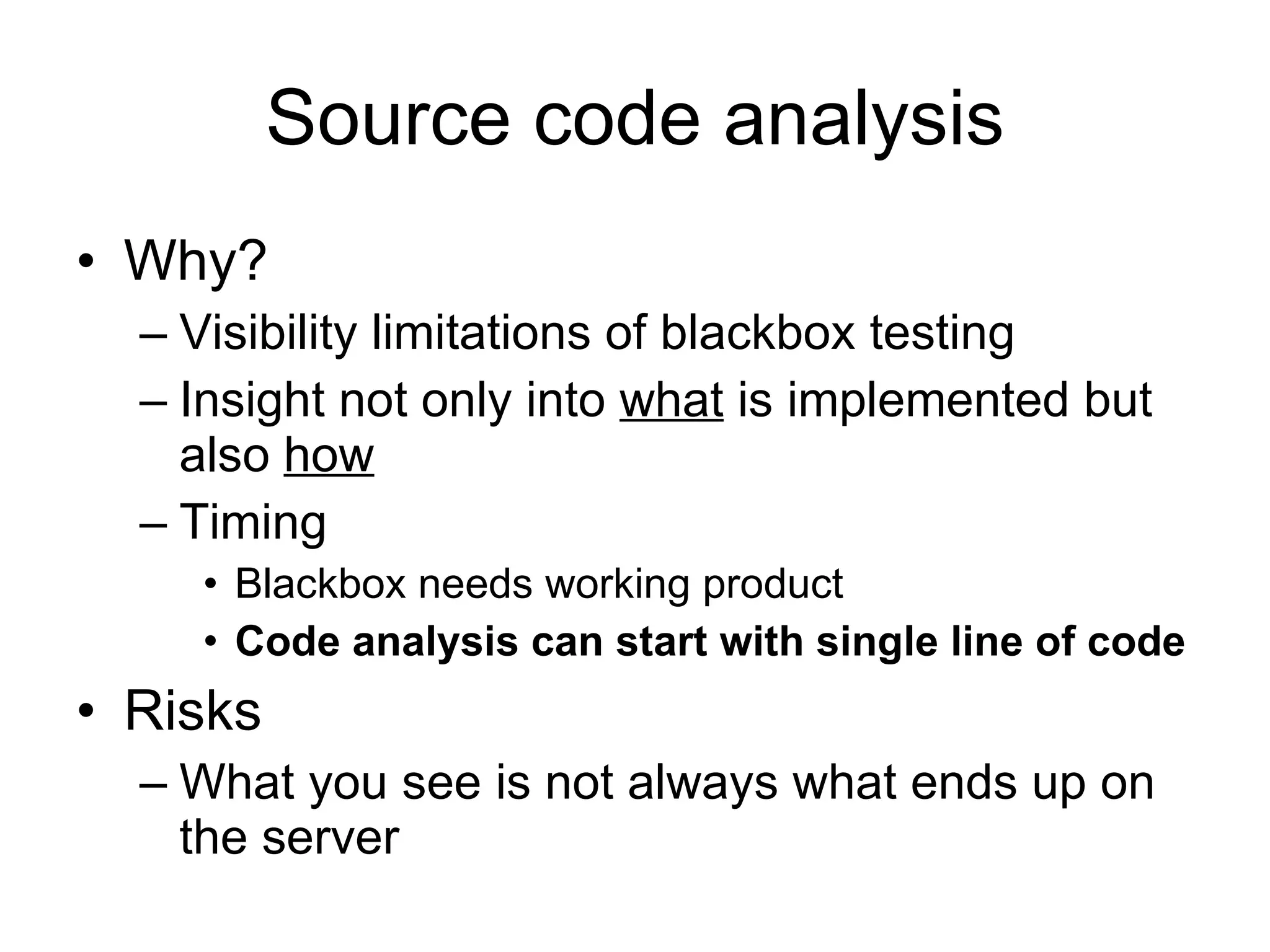 Source code analysis

• Why?
– Visibility limitations of blackbox testing
– Insight not only into what is implemented but also how
– Timing
• Blackbox needs working product
• Code analysis can start with single line of code
• Risks
– What you see is not always what ends up on the server